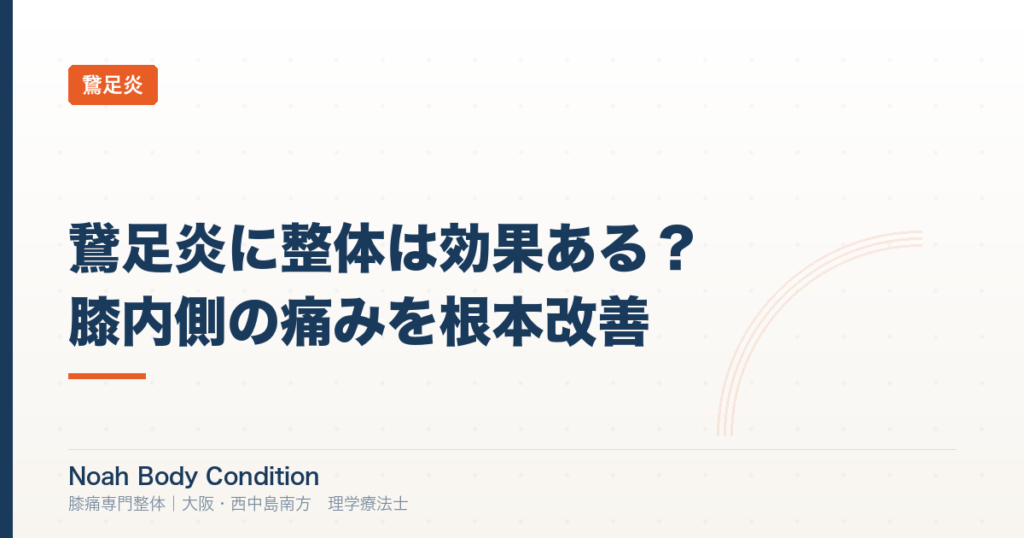 鵞足炎

鵞足炎に整体は効果ある？
膝内側の痛みを根本改善

Noah Body Condition
膝痛専門整体｜大阪・西中島南方　理学療法士